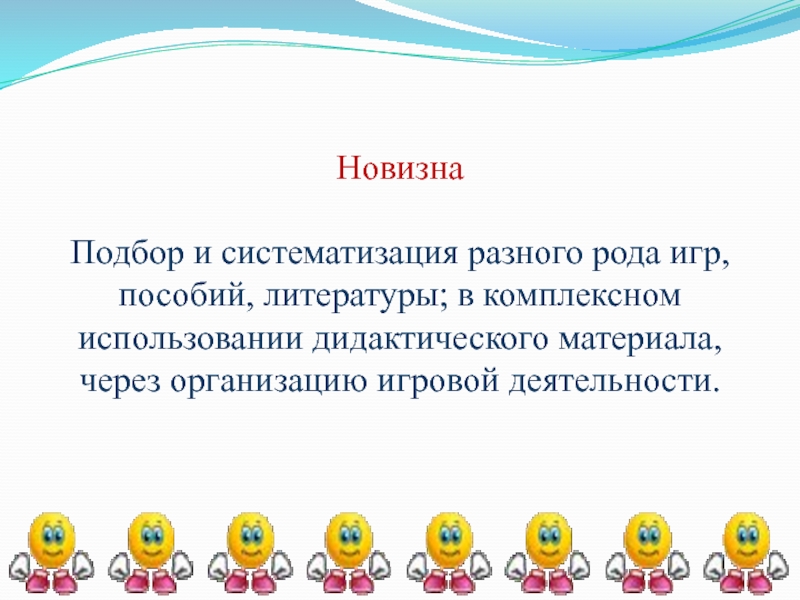 Новизна

Подбор и систематизация разного рода игр, пособий, литературы; в комплексном использовании дидактического материала, через организацию игровой деятельности.